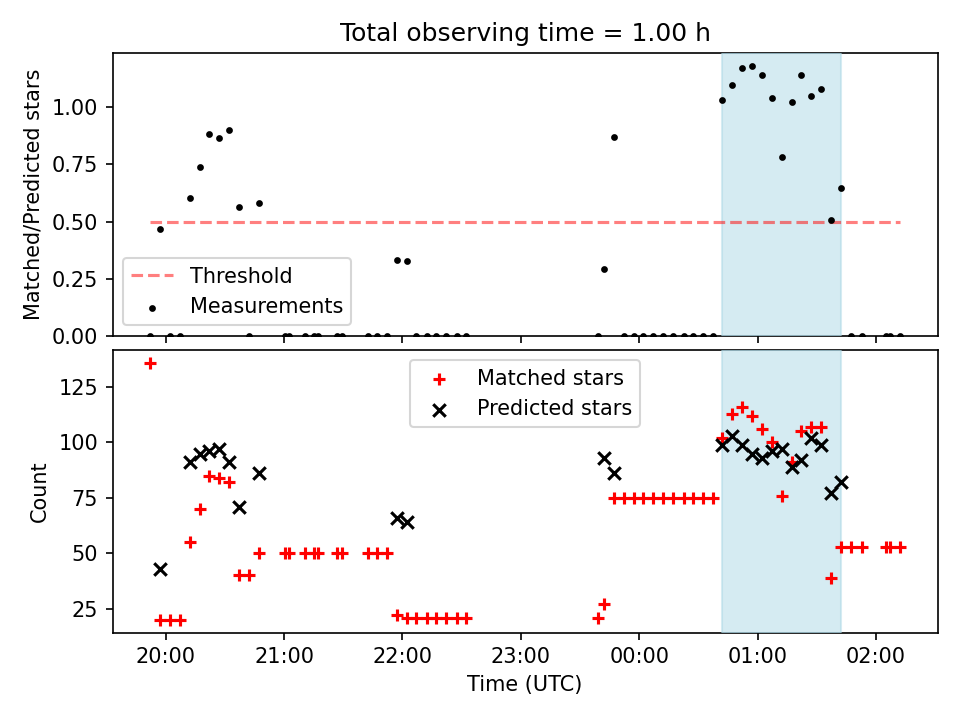 Total observing time = 1.00 h

Matched/Predicted stars

1.00
0.75
0.50
0.25
0.00

Threshold
Measurements

Count

125
100
75
50
25

Matched stars
Predicted stars

20:00 21:00 22:00 23:00 00:00 01:00 02:00

Time (UTC)